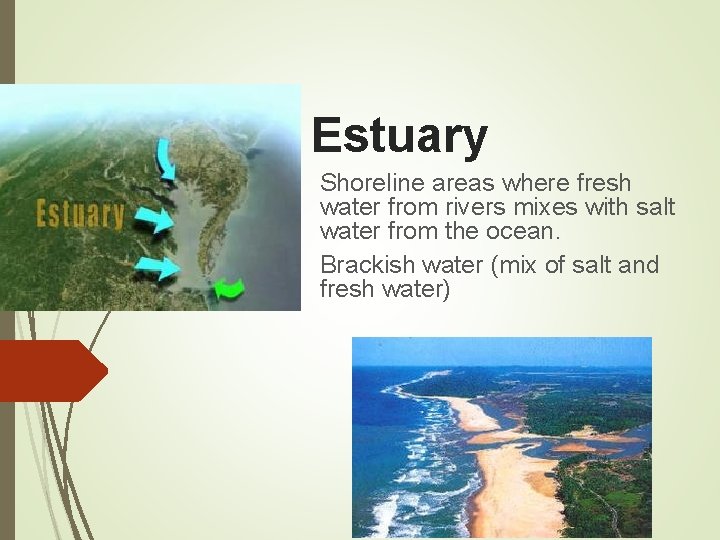 Estuary

Estuary

Shoreline areas where fresh water from rivers mixes with salt water from the ocean.

Brackish water (mix of salt and fresh water)